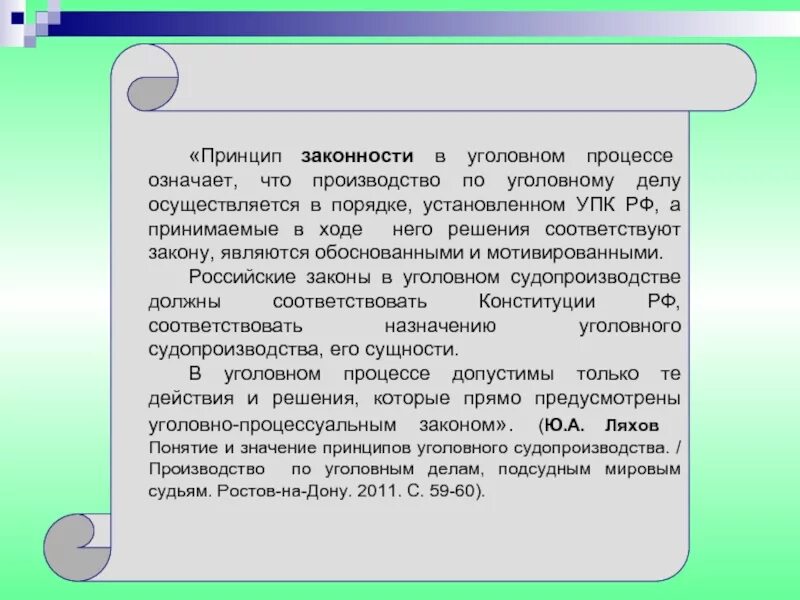 «Принцип законности в уголовном процессе означает, что производство по уголовному делу осуществляется в порядке, установленном УПК РФ, а принимаемые в ходе него решения соответствуют закону, являются обоснованными и мотивированными.

Российские законы в уголовном судопроизводстве должны соответствовать Конституции РФ, соответствовать назначению уголовного судопроизводства, его сущности.

В уголовном процессе допустимы только те действия и решения, которые прямо предусмотрены уголовно-процессуальным законом». (Ю.А. Ляхов Понятие и значение принципов уголовного судопроизводства. / Производство по уголовным делам, подсудным мировым судьям. Ростов-на-Дону. 2011. С. 59-60).